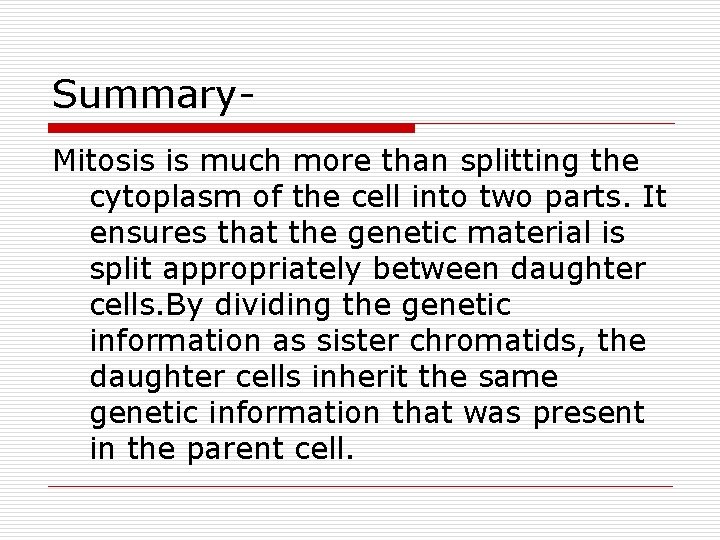 Summary-

Mitosis is much more than splitting the cytoplasm of the cell into two parts. It ensures that the genetic material is split appropriately between daughter cells.By dividing the genetic information as sister chromatids, the daughter cells inherit the same genetic information that was present in the parent cell.